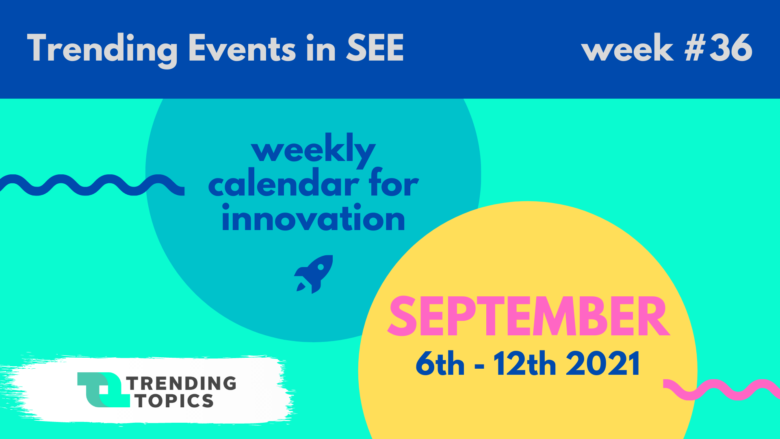 Trending Events in SEE

week #36

weekly calendar for innovation

SEPTEMBER
6th - 12th 2021

TRENDING TOPICS